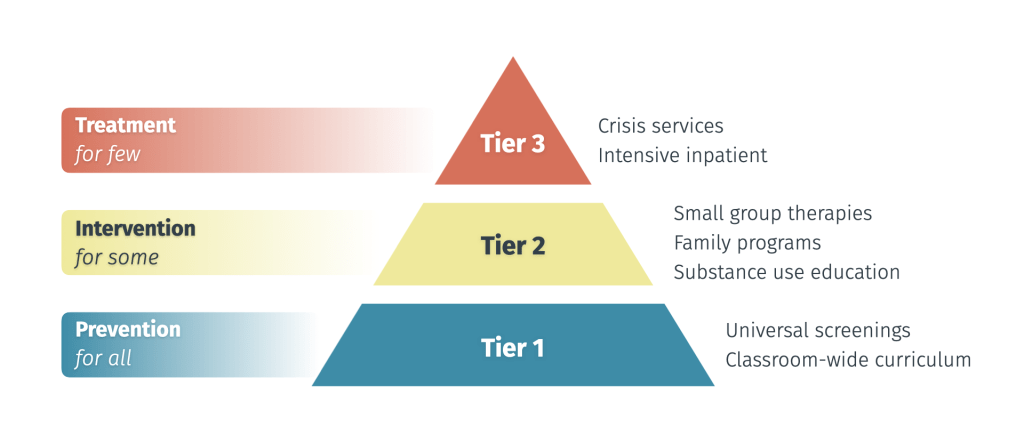 Treatment
for few

Tier 3

Crisis services
Intensive inpatient

Intervention
for some

Tier 2

Small group therapies
Family programs
Substance use education

Prevention
for all

Tier 1

Universal screenings
Classroom-wide curriculum